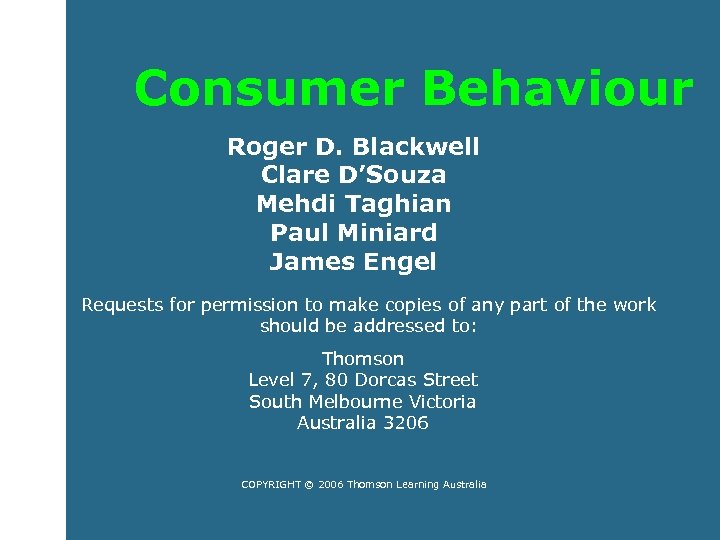 Consumer Behaviour

Roger D. Blackwell
Clare D'Souza
Mehdi Taghian
Paul Miniard
James Engel

Requests for permission to make copies of any part of the work should be addressed to:

Thomson
Level 7, 80 Dorcas Street
South Melbourne Victoria
Australia 3206

COPYRIGHT © 2006 Thomson Learning Australia